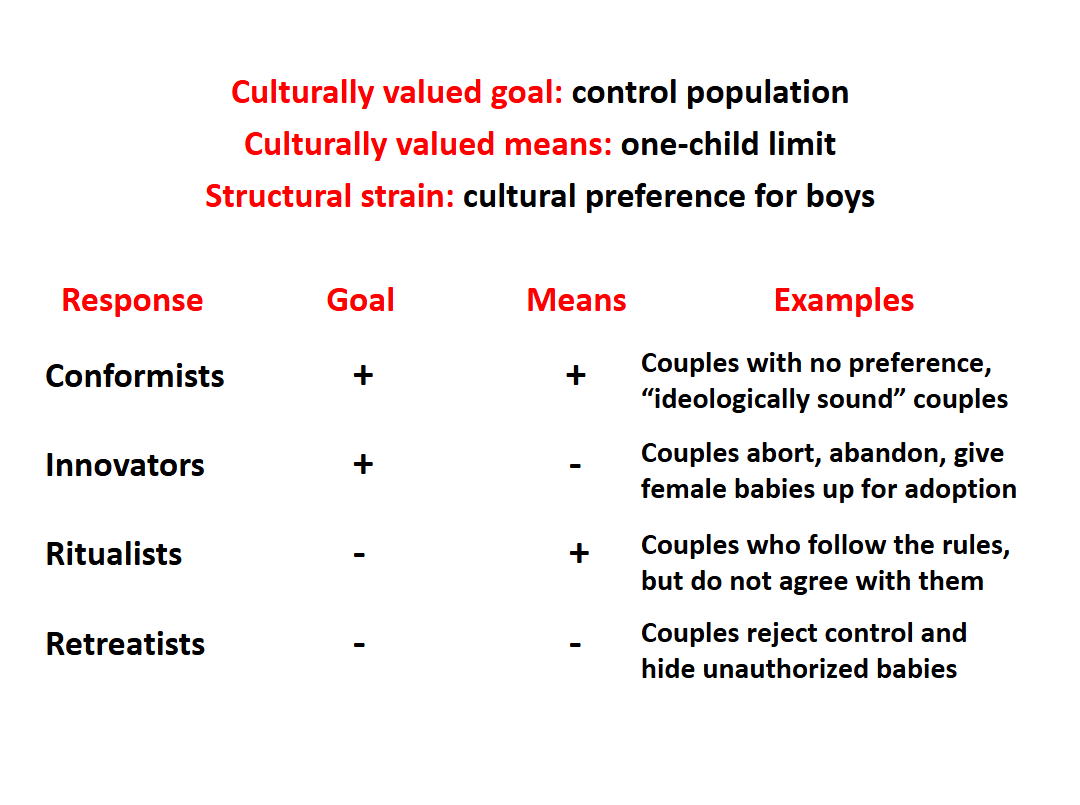 Culturally valued goal: control population
Culturally valued means: one-child limit
Structural strain: cultural preference for boys

| Response | Goal | Means | Examples |
|---|---|---|---|
| Conformists | + | + | Couples with no preference, “ideologically sound” couples |
| Innovators | + | - | Couples abort, abandon, give female babies up for adoption |
| Ritualists | - | + | Couples who follow the rules, but do not agree with them |
| Retreatists | - | - | Couples reject control and hide unauthorized babies |